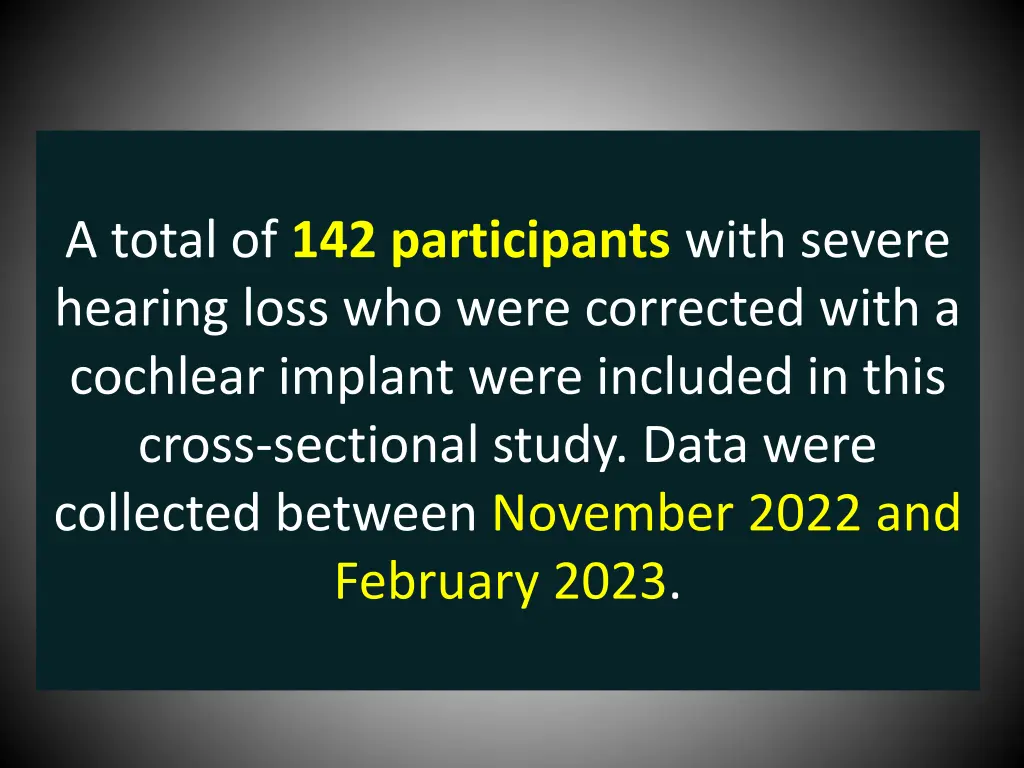 A total of 142 participants with severe hearing loss who were corrected with a cochlear implant were included in this cross-sectional study. Data were collected between November 2022 and February 2023.